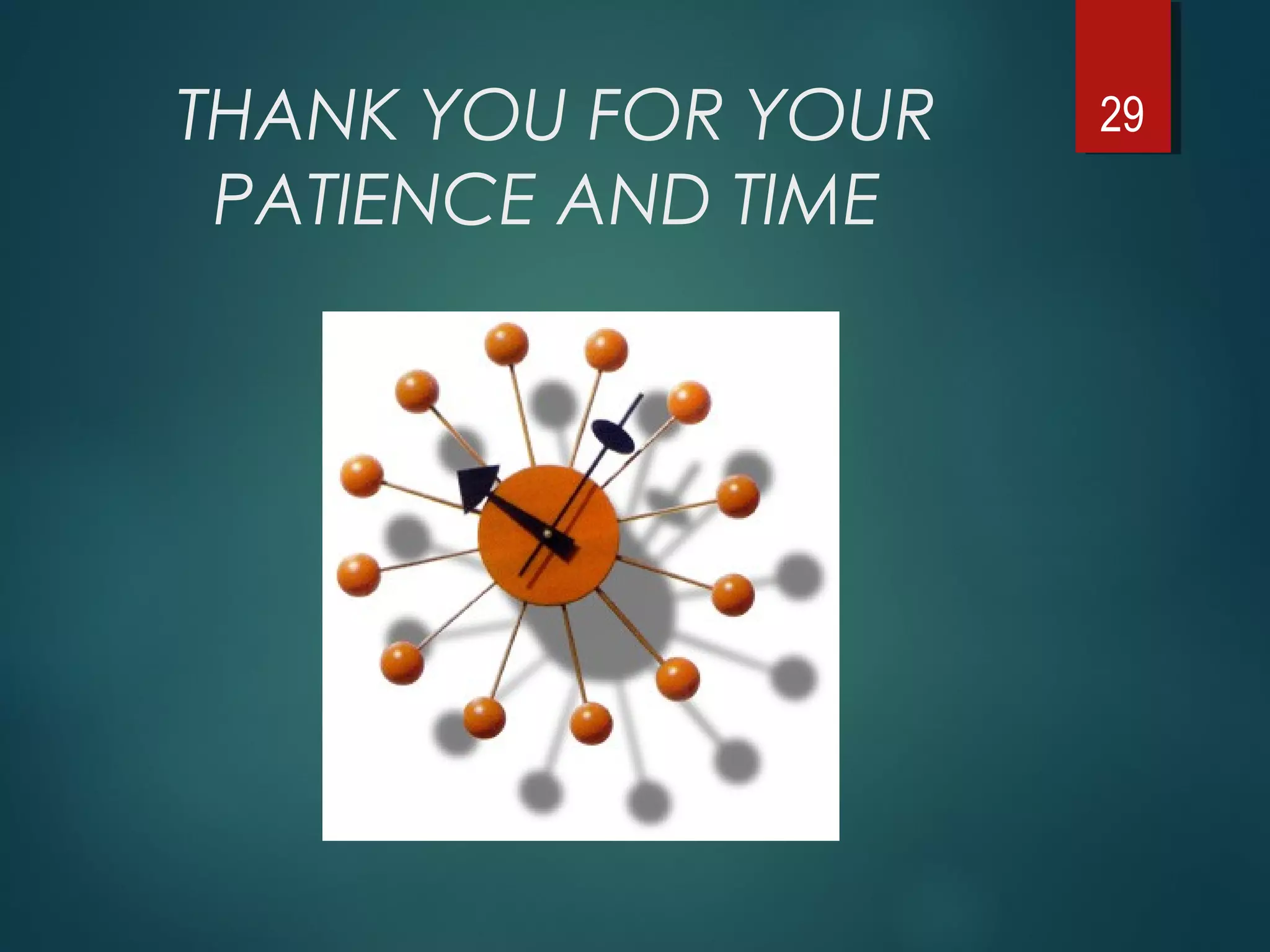 THANK YOU FOR YOUR PATIENCE AND TIME

29